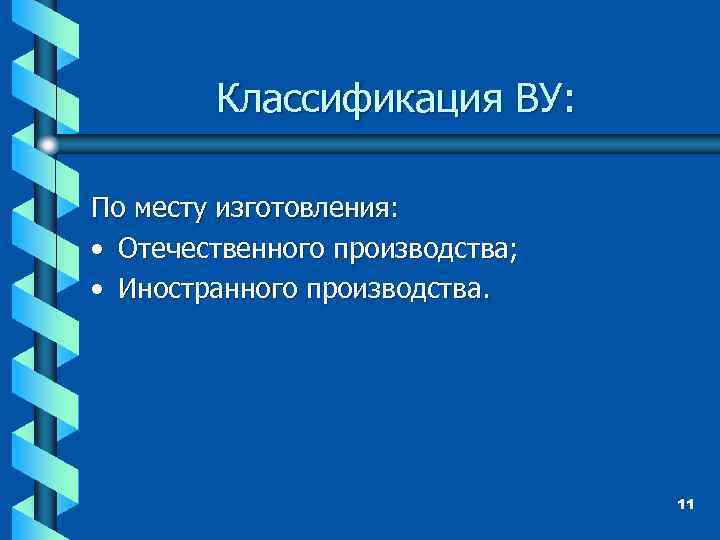 Классификация ВУ:

По месту изготовления:
• Отечественного производства;
• Иностранного производства.

11